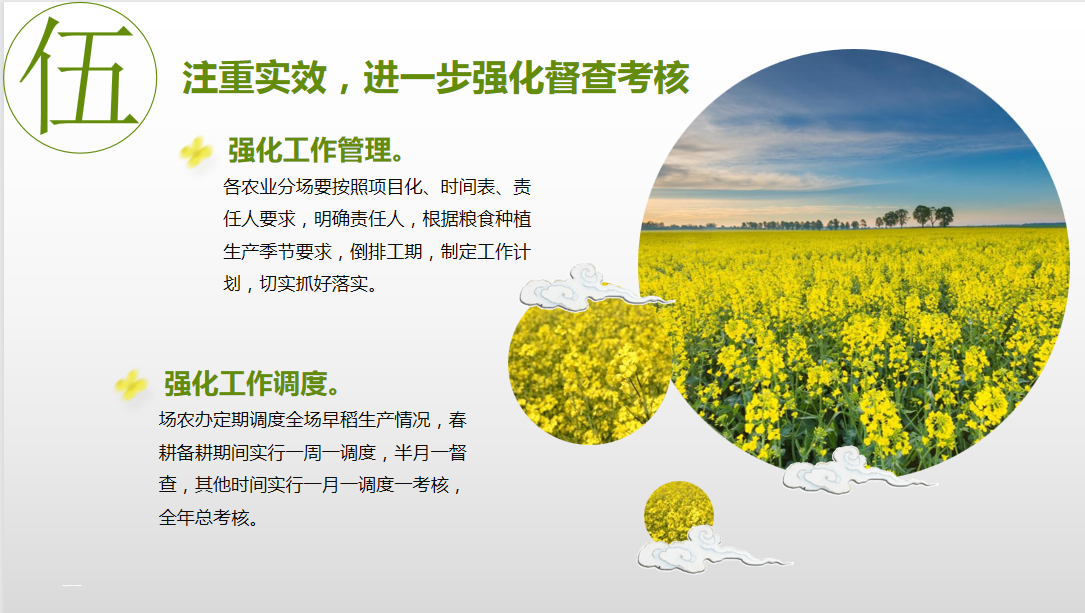 伍

注重实效，进一步强化督查考核

强化工作管理。

各农业分场要按照项目化、时间表、责任人要求，明确责任人，根据粮食种植生产季节要求，倒排工期，制定工作计划，切实抓好落实。

强化工作调度。

场农办定期调度全场早稻生产情况，春耕备耕期间实行一周一调度，半月一督查，其他时间实行一月一调度一考核，全年总考核。